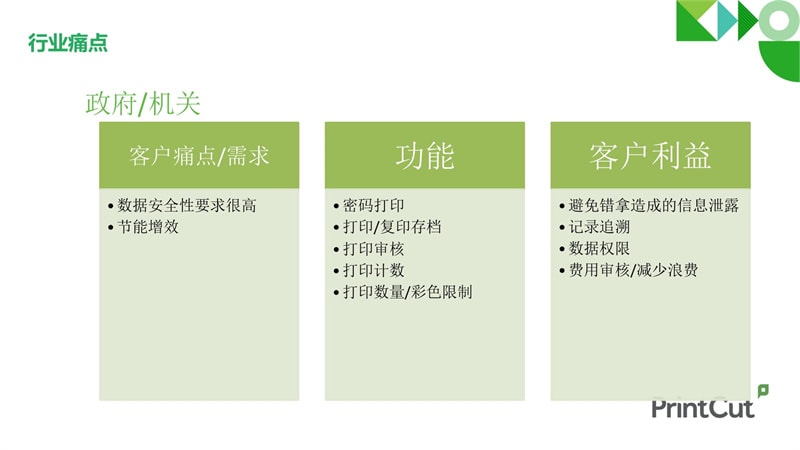 行业痛点

政府/机关

客户痛点/需求

• 数据安全性要求很高
• 节能增效

功能

• 密码打印
• 打印/复印存档
• 打印审核
• 打印计数
• 打印数量/彩色限制

客户利益

• 避免错拿造成的信息泄露
• 记录追溯
• 数据权限
• 费用审核/减少浪费

PrintCut